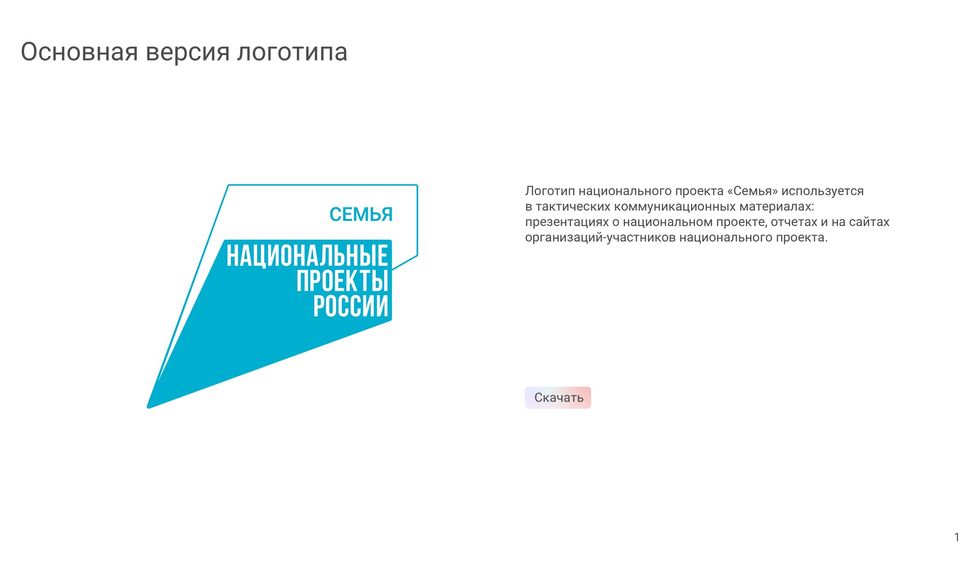 Основная версия логотипа

СЕМЬЯ

НАЦИОНАЛЬНЫЕ
ПРОЕКТЫ
РОССИИ

Логотип национального проекта «Семья» используется в тактических коммуникационных материалах: презентациях о национальном проекте, отчетах и на сайтах организаций-участников национального проекта.

Скачать

1